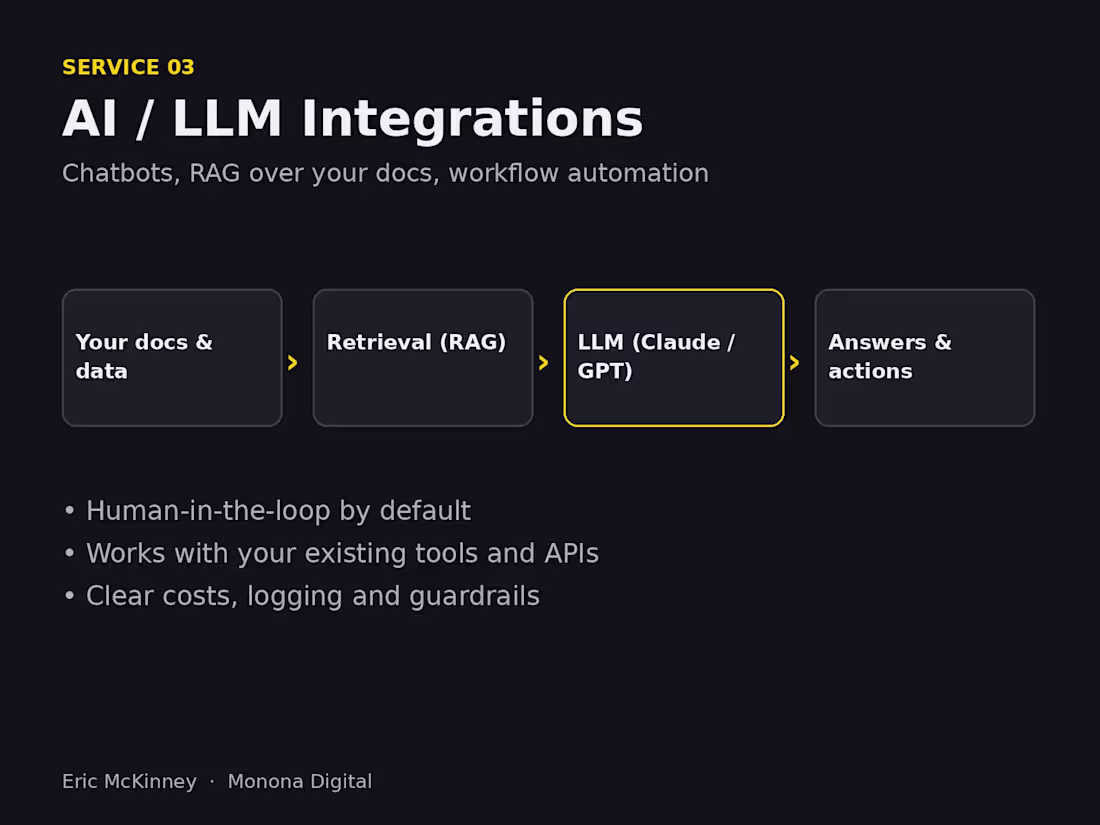 SERVICE 03

AI / LLM Integrations

Chatbots, RAG over your docs, workflow automation

Your docs & data

›

Retrieval (RAG)

›

LLM (Claude / GPT)

›

Answers & actions

• Human-in-the-loop by default
• Works with your existing tools and APIs
• Clear costs, logging and guardrails

Eric McKinney · Monona Digital